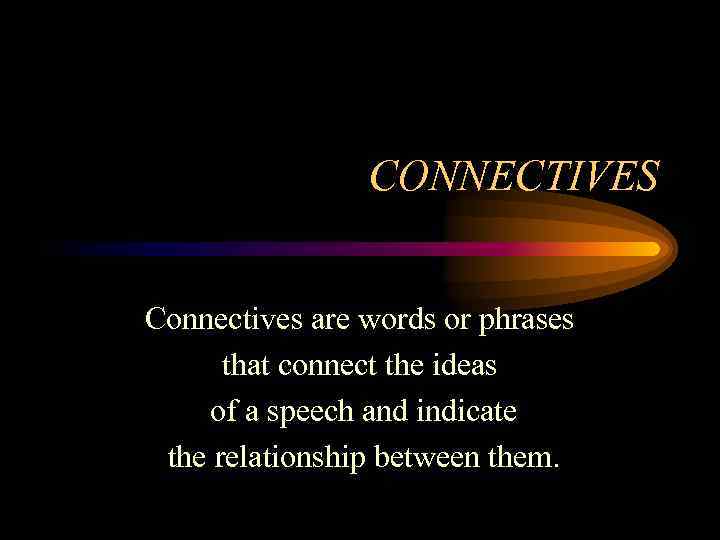 CONNECTIVES

Connectives are words or phrases that connect the ideas of a speech and indicate the relationship between them.